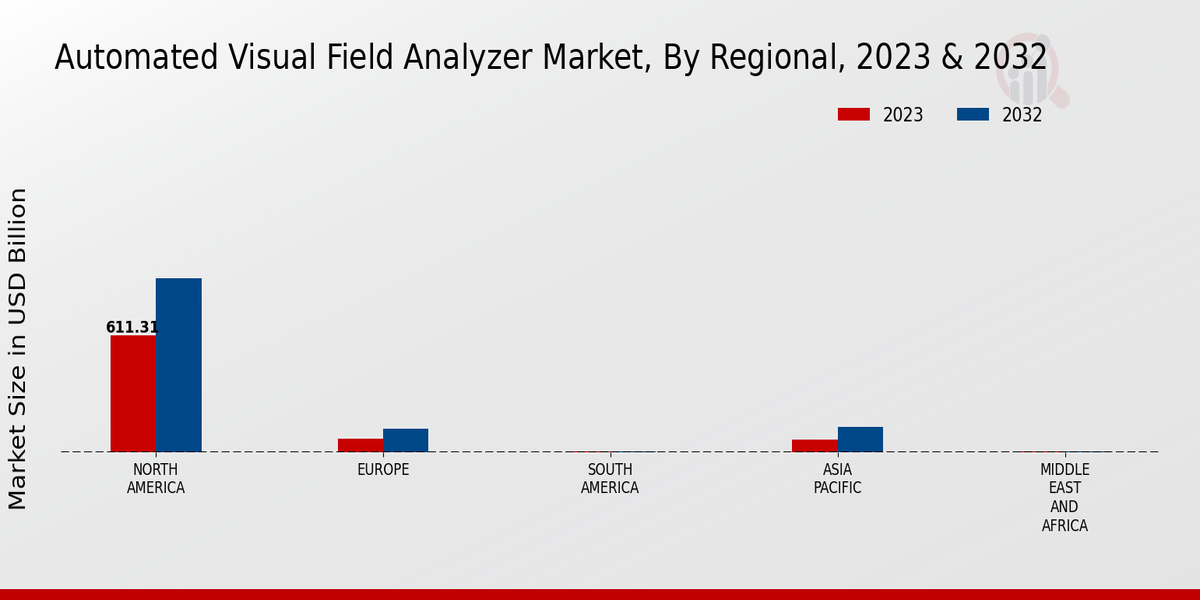 Automated Visual Field Analyzer Market, By Regional, 2023 & 2032

2023 2032

Market Size in USD Billion

611.31

NORTH AMERICA

EUROPE

SOUTH AMERICA

ASIA PACIFIC

MIDDLE EAST AND AFRICA